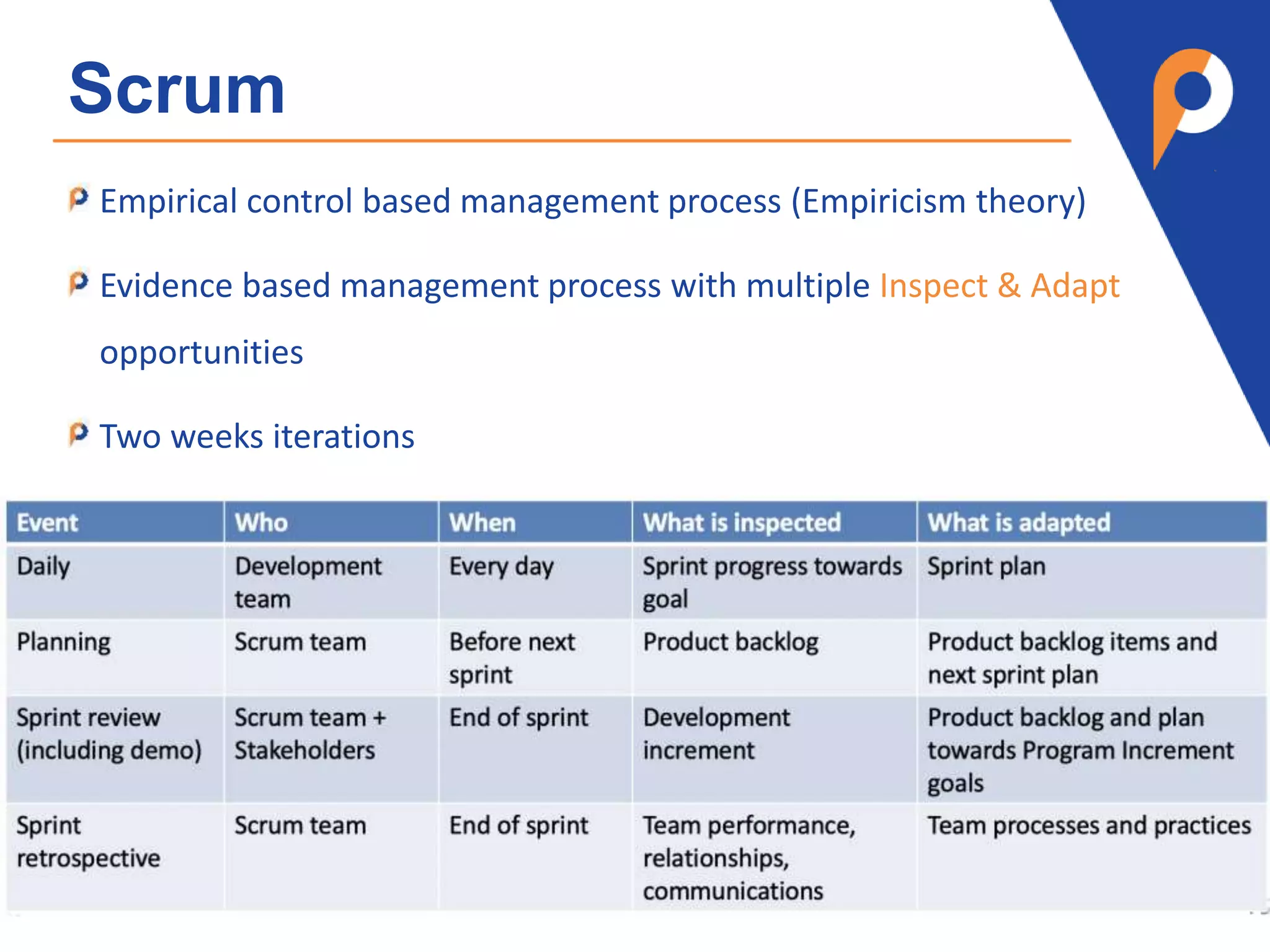 Scrum

Empirical control based management process (Empiricism theory)

Evidence based management process with multiple Inspect & Adapt opportunities

Two weeks iterations

| Event | Who | When | What is inspected | What is adapted |
|---|---|---|---|---|
| Daily | Development team | Every day | Sprint progress towards goal | Sprint plan |
| Planning | Scrum team | Before next sprint | Product backlog | Product backlog items and next sprint plan |
| Sprint review (including demo) | Scrum team + Stakeholders | End of sprint | Development increment | Product backlog and plan towards Program Increment goals |
| Sprint retrospective | Scrum team | End of sprint | Team performance, relationships, communications | Team processes and practices |